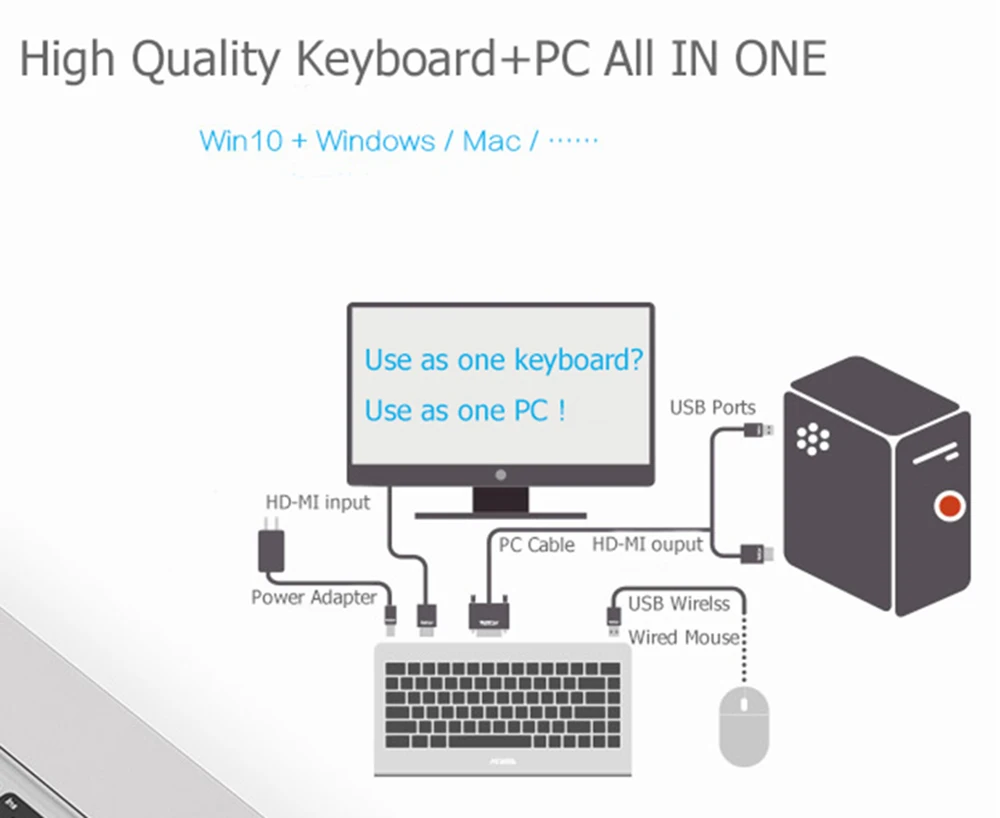 High Quality Keyboard+PC All IN ONE

Win10 + Windows / Mac / ······

Use as one keyboard?
Use as one PC !

USB Ports

HD-MI input

PC Cable

HD-MI ouput

Power Adapter

USB Wirelss

Wired Mouse